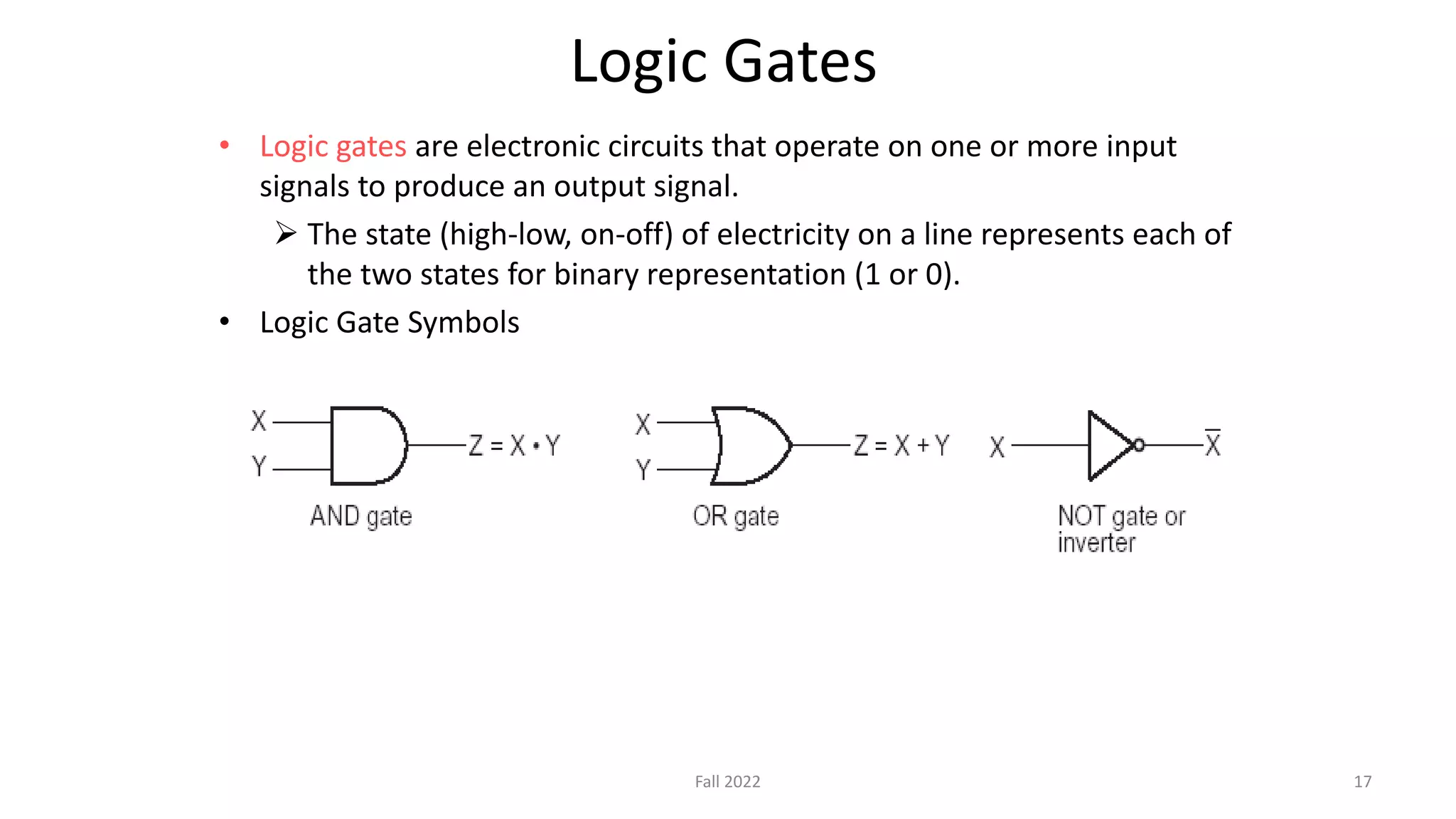 Logic Gates

• Logic gates are electronic circuits that operate on one or more input signals to produce an output signal.

➢ The state (high-low, on-off) of electricity on a line represents each of the two states for binary representation (1 or 0).

• Logic Gate Symbols

X
Y
$Z = X \cdot Y$
AND gate

X
Y
$Z = X + Y$
OR gate

X
$\overline{X}$
NOT gate or inverter

Fall 2022

17